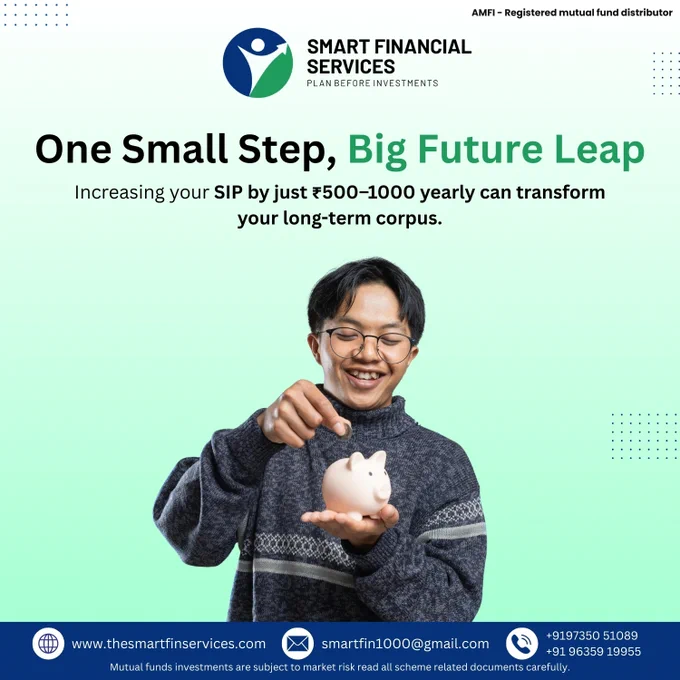 AMFI - Registered mutual fund distributor

SMART FINANCIAL SERVICES
PLAN BEFORE INVESTMENTS

One Small Step, Big Future Leap

Increasing your SIP by just ₹500–1000 yearly can transform your long-term corpus.

www.thesmartfinservices.com
smartfin1000@gmail.com
+9197350 51089
+91 96359 19955

Mutual funds investments are subject to market risk read all scheme related documents carefully.